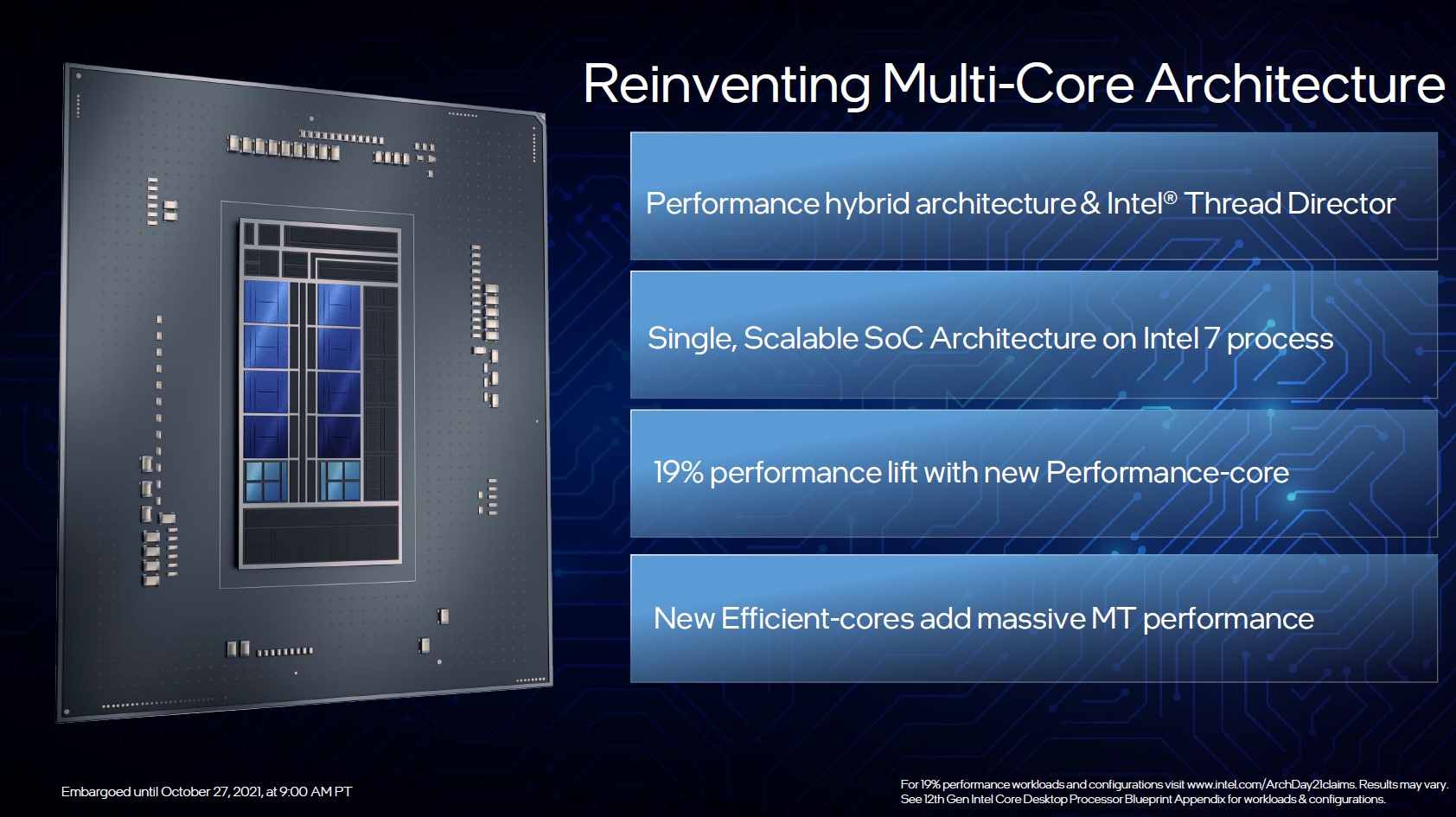 Reinventing Multi-Core Architecture

Performance hybrid architecture & Intel® Thread Director

Single, Scalable SoC Architecture on Intel 7 process

19% performance lift with new Performance-core

New Efficient-cores add massive MT performance

Embargoed until October 27, 2021, at 9:00 AM PT

For 19% performance workloads and configurations visit www.intel.com/ArchDay21claims. Results may vary. See 12th Gen Intel Core Desktop Processor Blueprint Appendix for workloads & configurations.